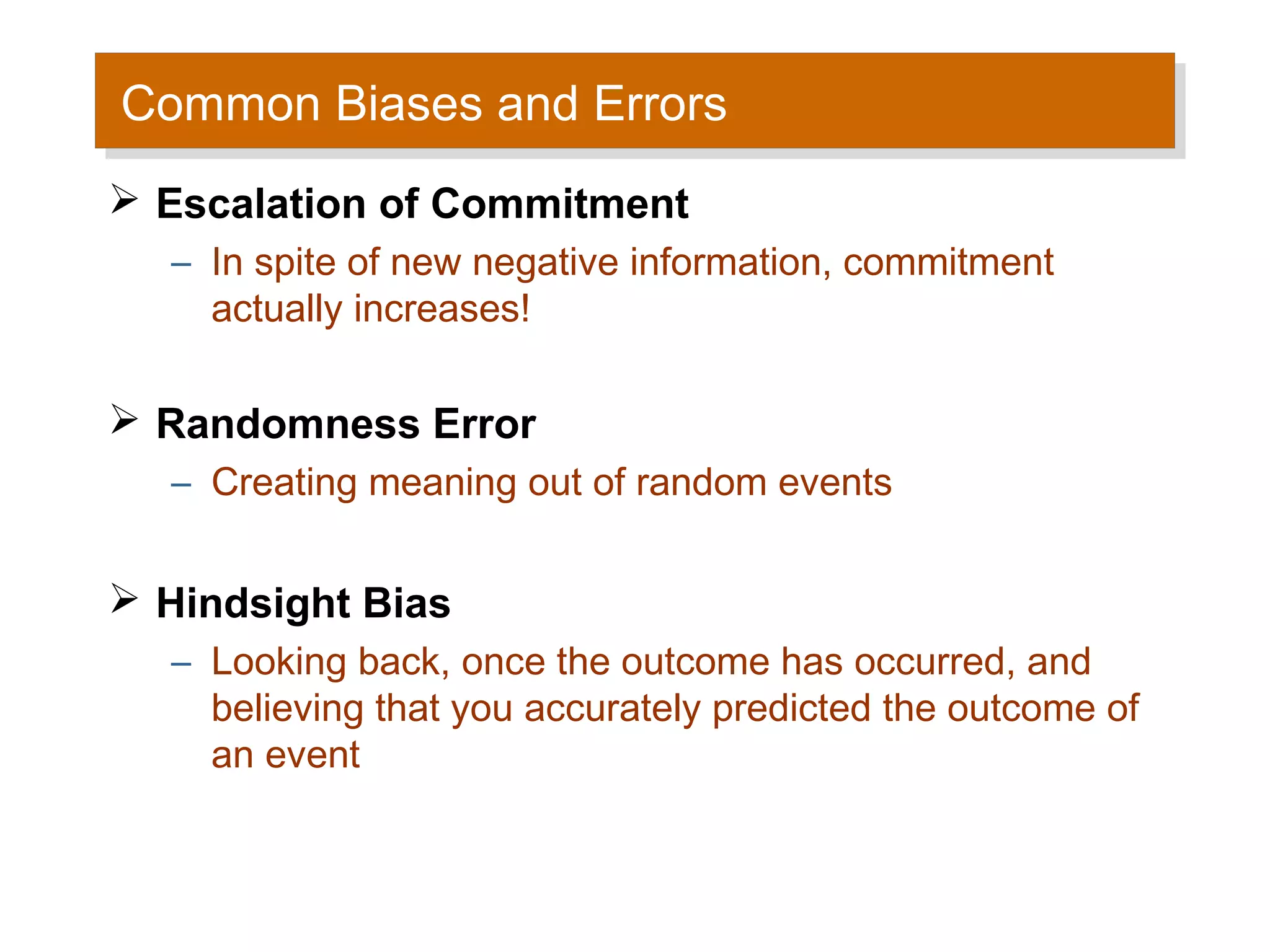 Common Biases and Errors

➢ Escalation of Commitment

– In spite of new negative information, commitment actually increases!

➢ Randomness Error

– Creating meaning out of random events

➢ Hindsight Bias

– Looking back, once the outcome has occurred, and believing that you accurately predicted the outcome of an event